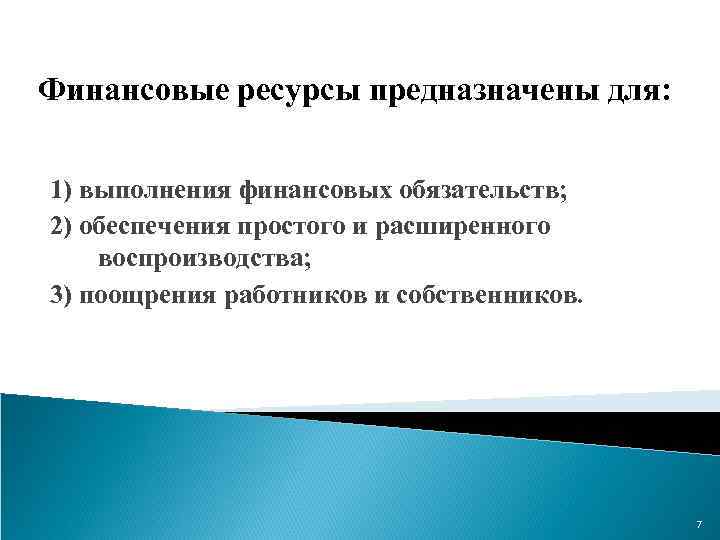 Финансовые ресурсы предназначены для:

1) выполнения финансовых обязательств;
2) обеспечения простого и расширенного воспроизводства;
3) поощрения работников и собственников.

7